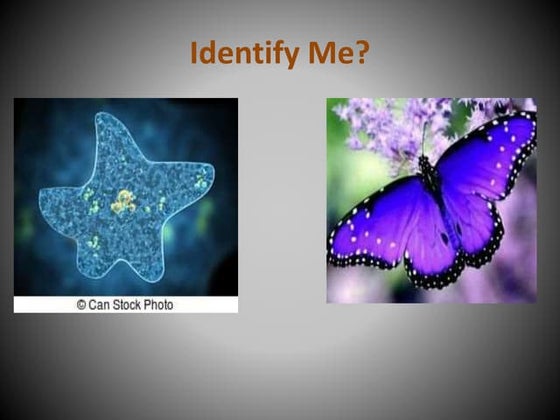 Identify Me?

© Can Stock Photo